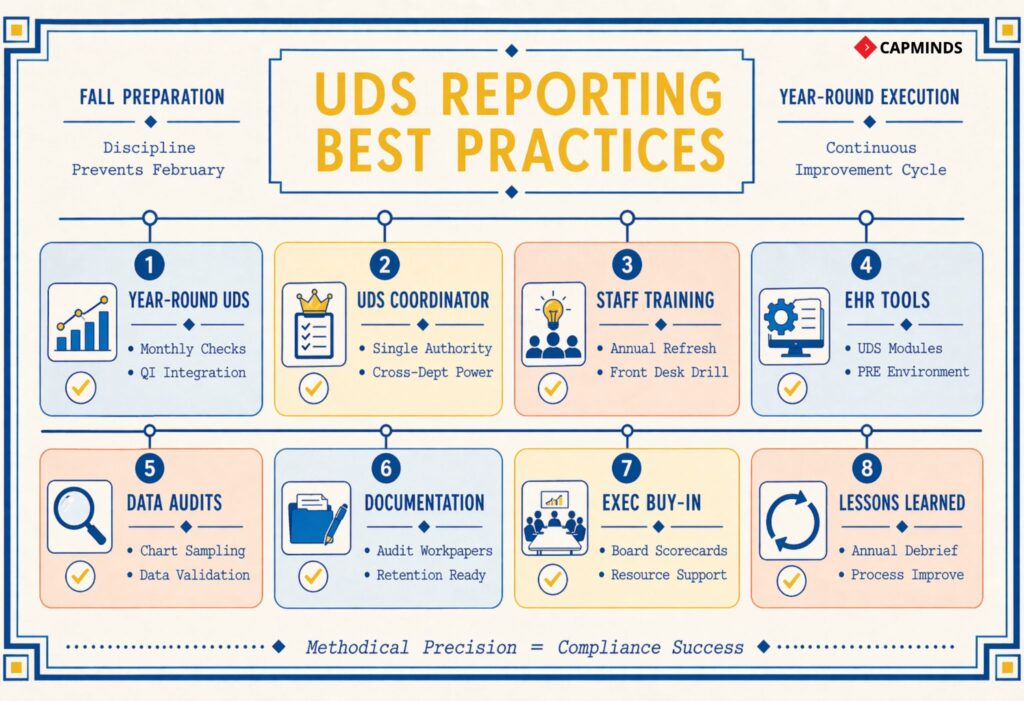 CAPMINDS

FALL PREPARATION

Discipline Prevents February

UDS REPORTING BEST PRACTICES

YEAR-ROUND EXECUTION

Continuous Improvement Cycle

1
YEAR-ROUND UDS
• Monthly Checks
• QI Integration

2
UDS COORDINATOR
• Single Authority
• Cross-Dept Power

3
STAFF TRAINING
• Annual Refresh
• Front Desk Drill

4
EHR TOOLS
• UDS Modules
• PRE Environment

5
DATA AUDITS
• Chart Sampling
• Data Validation

6
DOCUMENTATION
• Audit Workpapers
• Retention Ready

7
EXEC BUY-IN
• Board Scorecards
• Resource Support

8
LESSONS LEARNED
• Annual Debrief
• Process Improve

Methodical Precision = Compliance Success